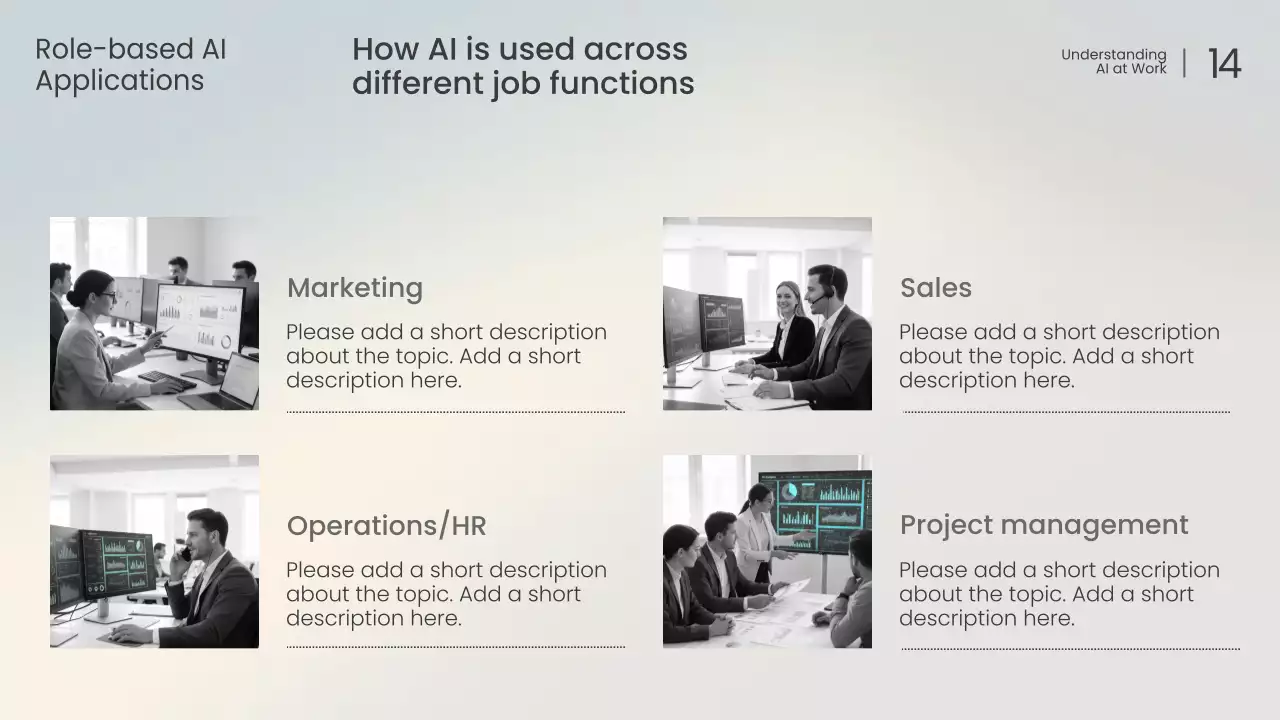 Role-based AI Applications

How AI is used across different job functions

Understanding AI at Work | 14

Marketing

Please add a short description about the topic. Add a short description here.

Sales

Please add a short description about the topic. Add a short description here.

Operations/HR

Please add a short description about the topic. Add a short description here.

Project management

Please add a short description about the topic. Add a short description here.